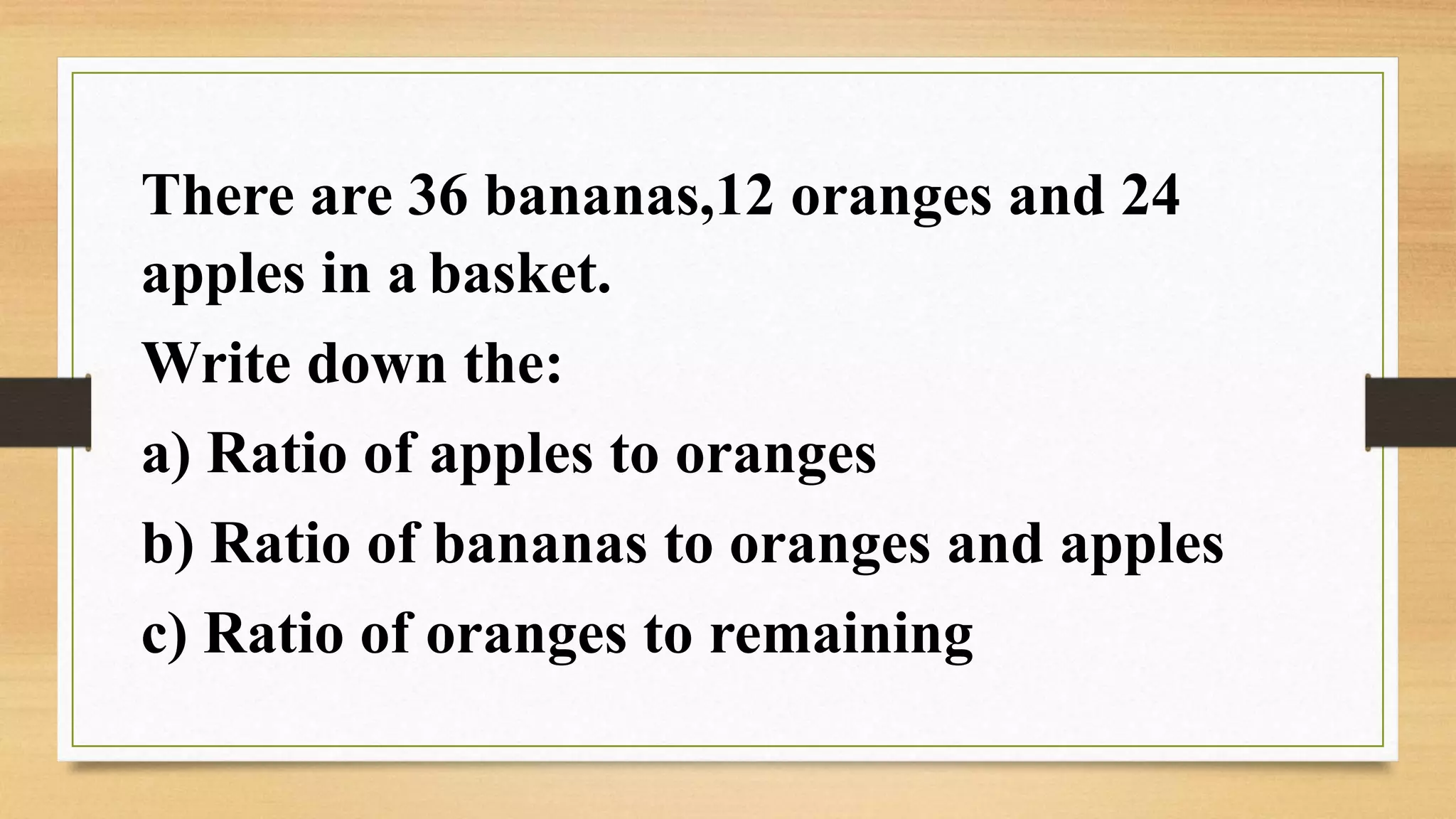 There are 36 bananas,12 oranges and 24 apples in a basket.

Write down the:

a) Ratio of apples to oranges

b) Ratio of bananas to oranges and apples

c) Ratio of oranges to remaining